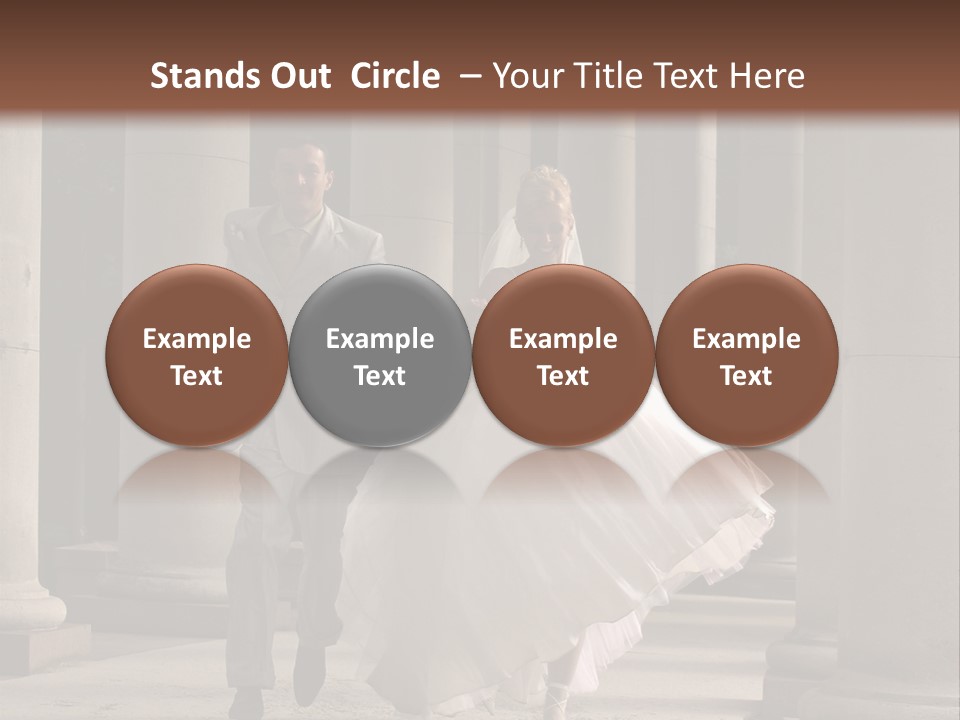 Stands Out Circle – Your Title Text Here

Example Text

Example Text

Example Text

Example Text